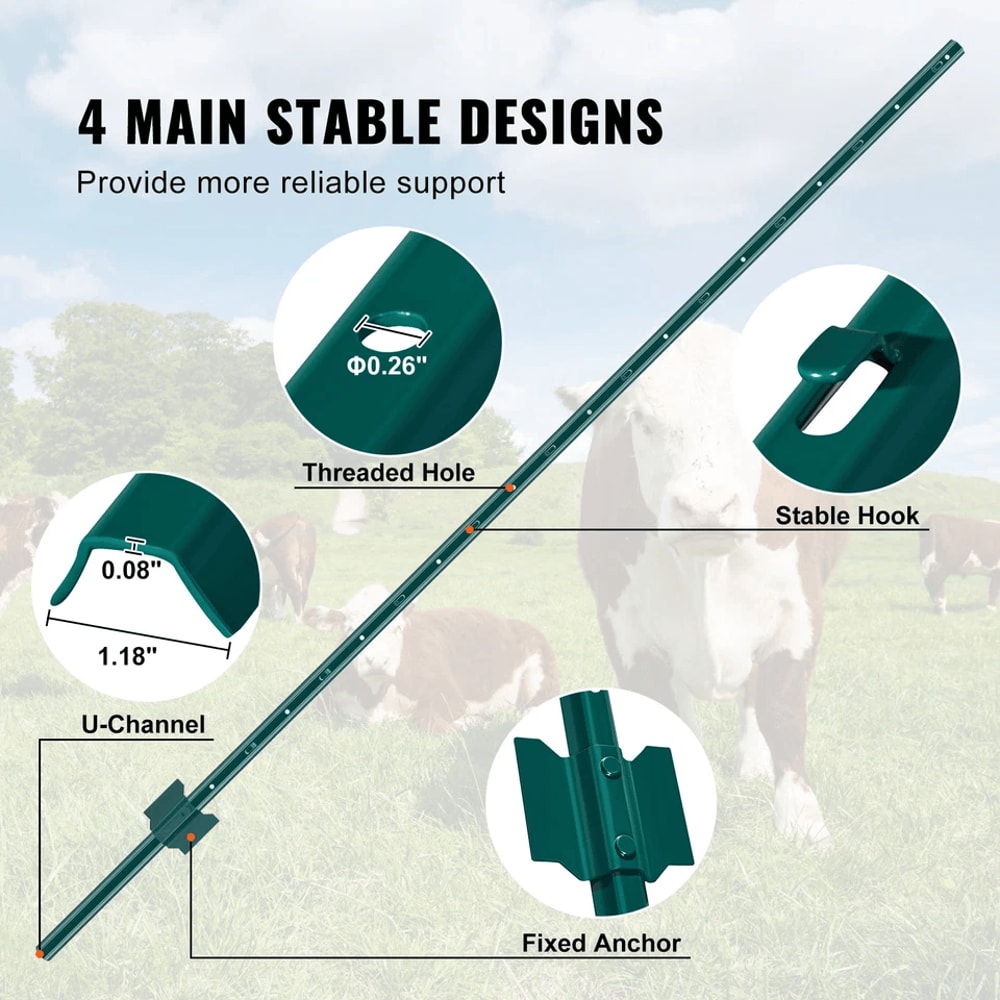 4 MAIN STABLE DESIGNS

Provide more reliable support

Φ0.26"

Threaded Hole

Stable Hook

0.08"

1.18"

U-Channel

Fixed Anchor